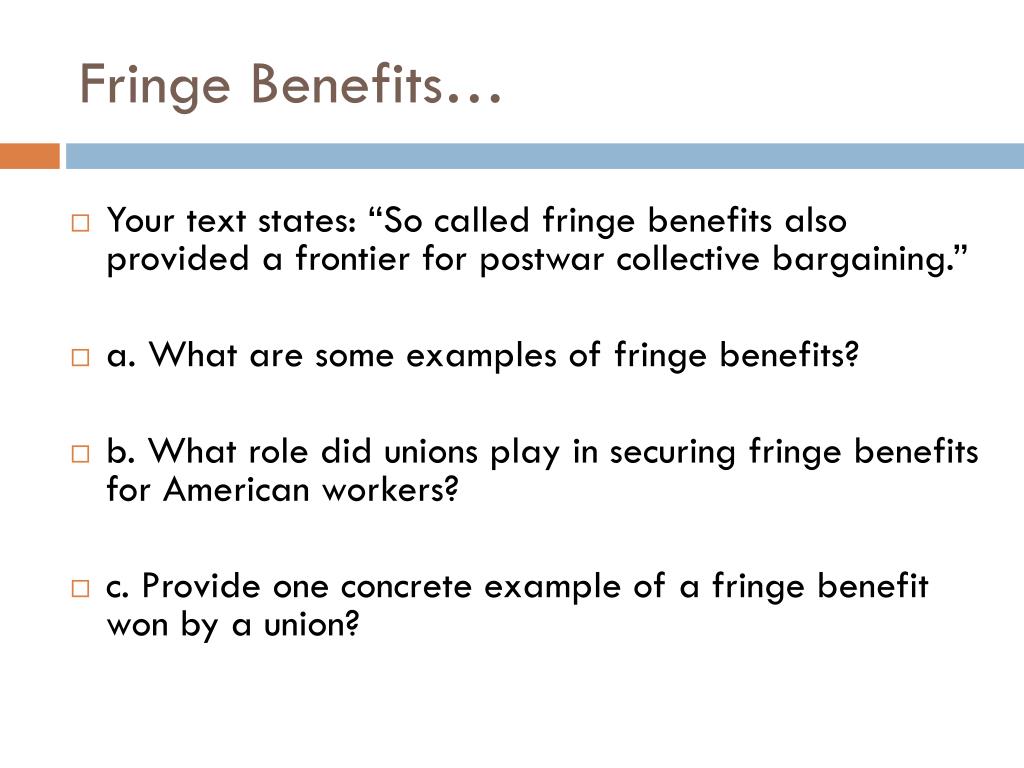 Fringe Benefits…

Your text states: “So called fringe benefits also provided a frontier for postwar collective bargaining.”

a. What are some examples of fringe benefits?

b. What role did unions play in securing fringe benefits for American workers?

c. Provide one concrete example of a fringe benefit won by a union?